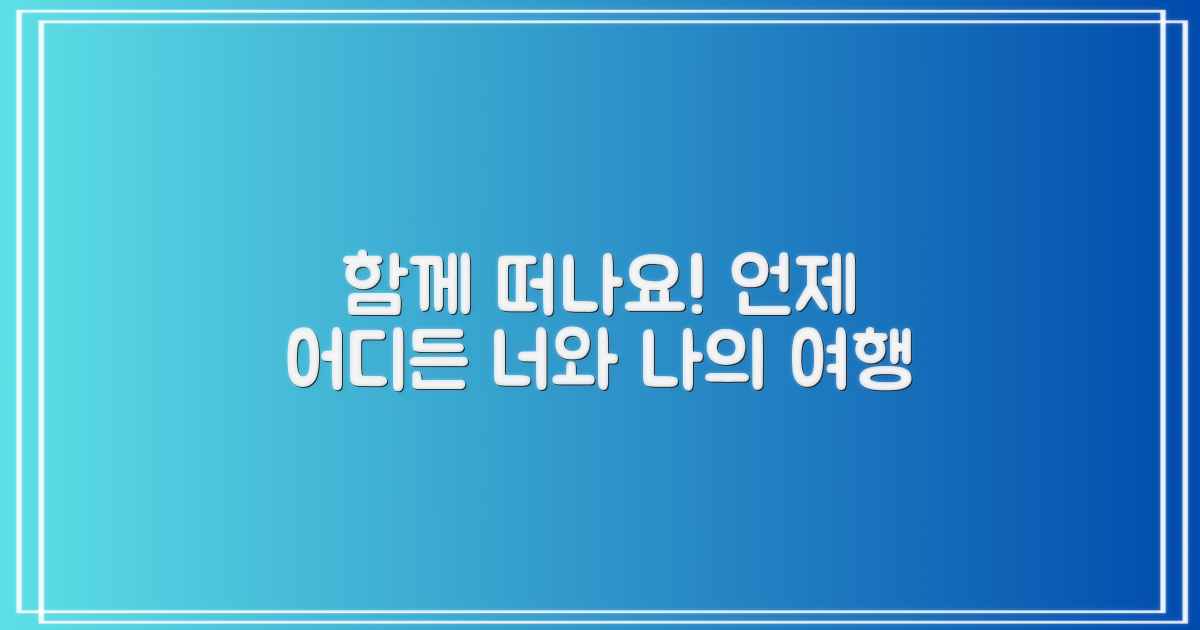 함께 떠나요! 언제 어디든 너와 나의 여행